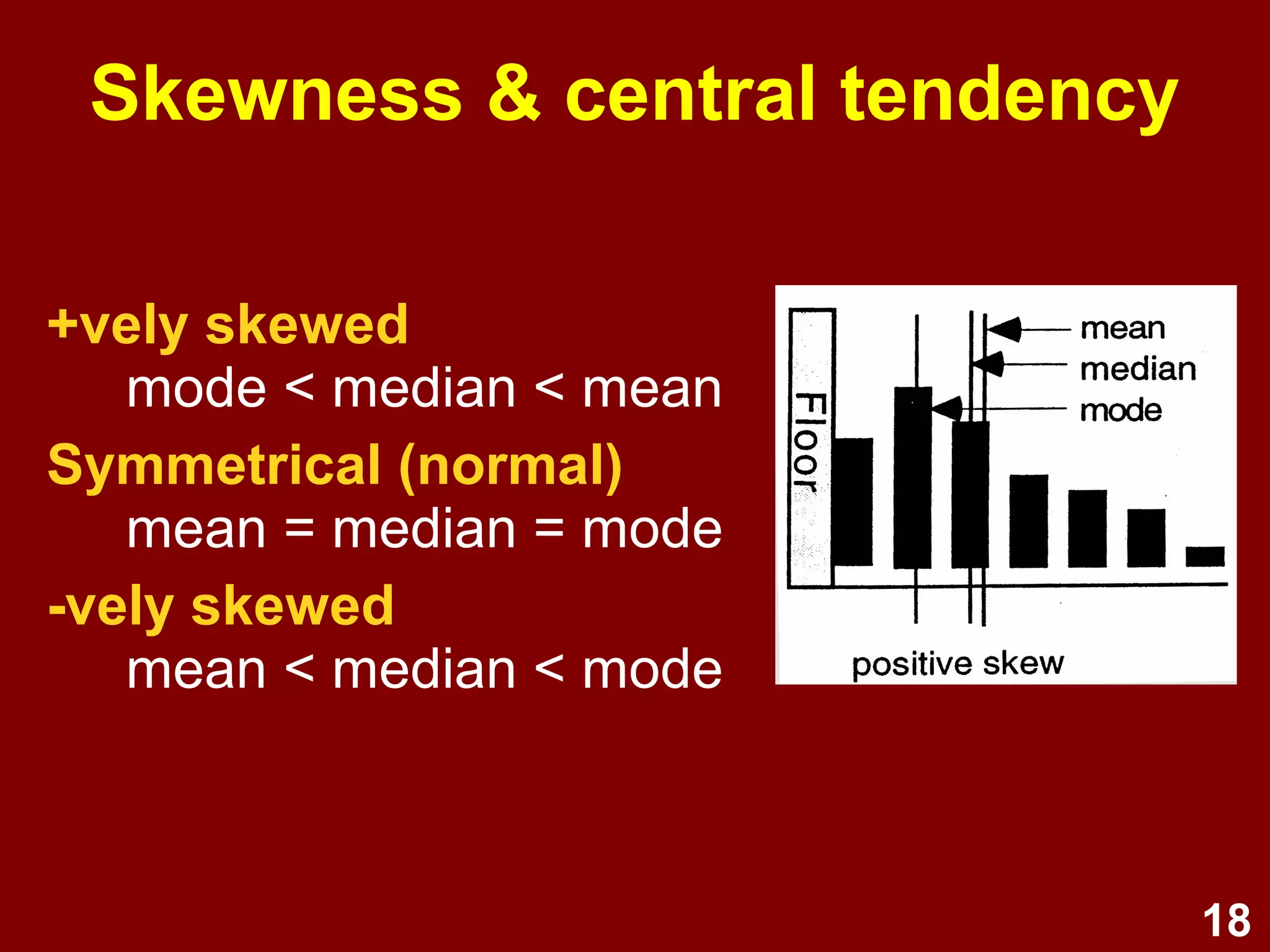 Skewness & central tendency

+vely skewed
mode < median < mean

Symmetrical (normal)
mean = median = mode

-vely skewed
mean < median < mode

Floor

mean
median
mode

positive skew

18